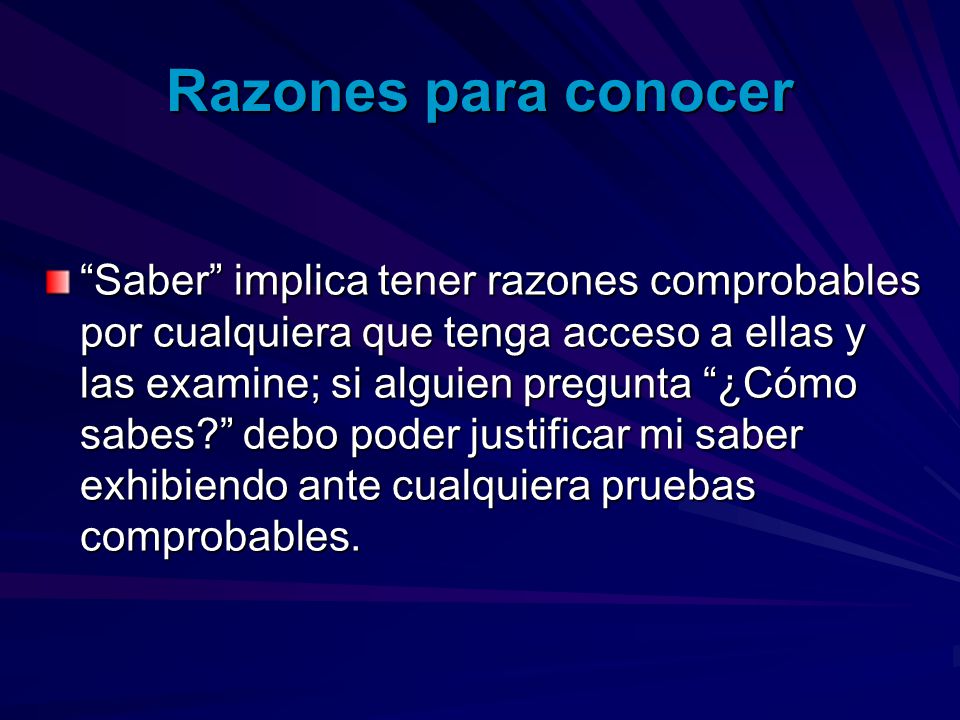 Razones para conocer

“Saber” implica tener razones comprobables por cualquiera que tenga acceso a ellas y las examine; si alguien pregunta “¿Cómo sabes?” debo poder justificar mi saber exhibiendo ante cualquiera pruebas comprobables.